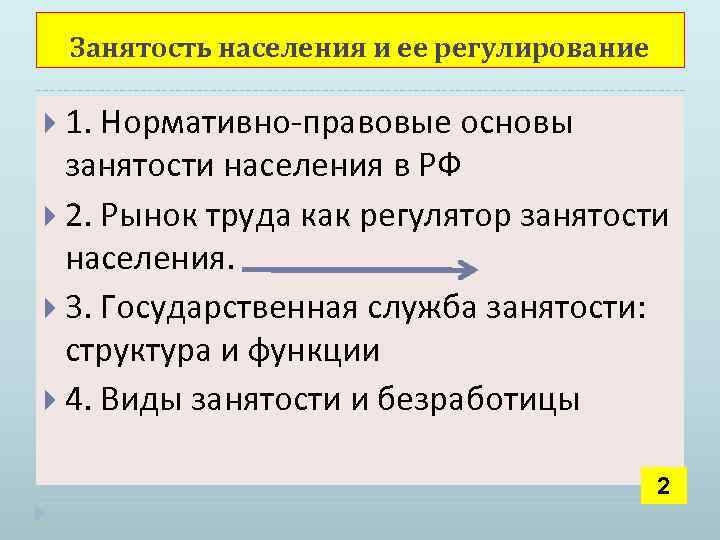 Занятость населения и ее регулирование

1. Нормативно-правовые основы занятости населения в РФ

2. Рынок труда как регулятор занятости населения.

3. Государственная служба занятости: структура и функции

4. Виды занятости и безработицы

2